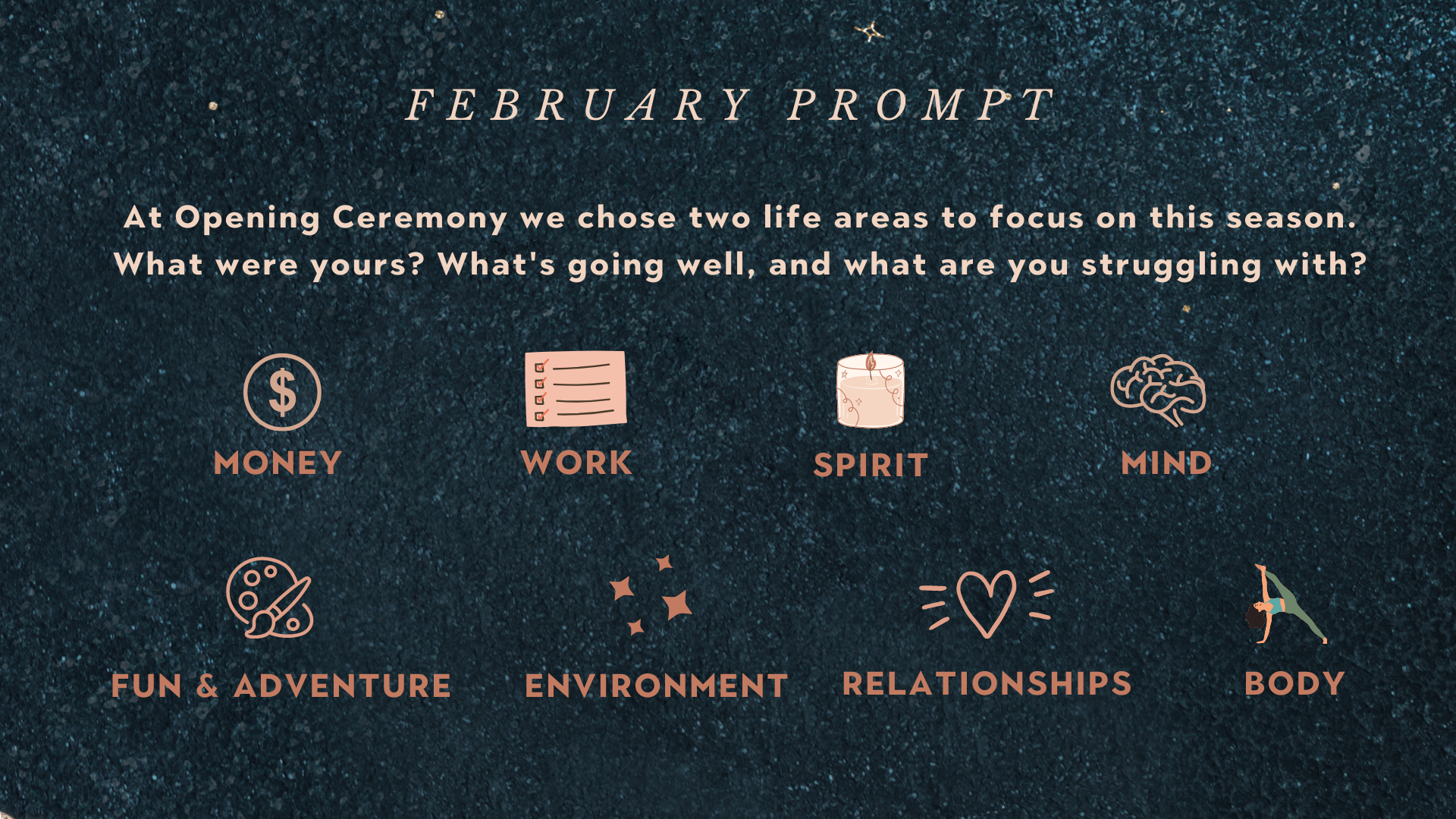 FEBRUARY PROMPT

At Opening Ceremony we chose two life areas to focus on this season. What were yours? What's going well, and what are you struggling with?

$

MONEY

WORK

SPIRIT

MIND

FUN & ADVENTURE

ENVIRONMENT

RELATIONSHIPS

BODY